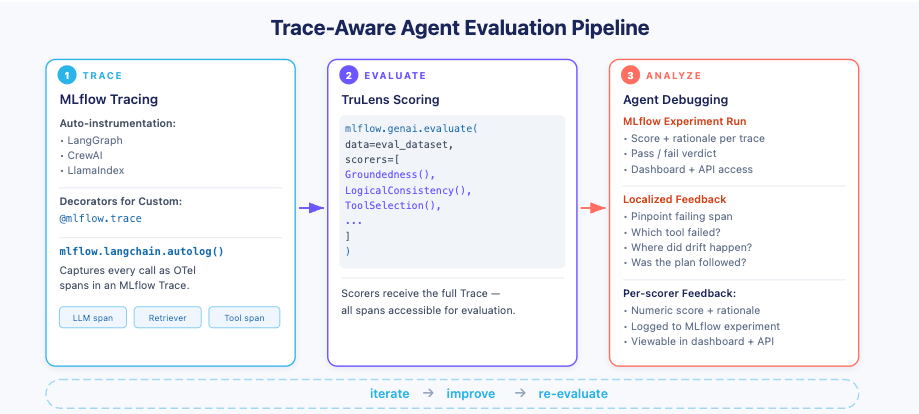 Trace-Aware Agent Evaluation Pipeline

1 TRACE

MLflow Tracing

Auto-instrumentation:
• LangGraph
• CrewAI
• LlamaIndex

Decorators for Custom:
@mlflow.trace

mlflow.langchain.autolog()
Captures every call as OTel spans in an MLflow Trace.

LLM span
Retriever
Tool span

2 EVALUATE

TruLens Scoring

mlflow.genai.evaluate(
data=eval_dataset,
scorers=[
Groundedness(),
LogicalConsistency(),
ToolSelection(),
...
]
)

Scorers receive the full Trace — all spans accessible for evaluation.

3 ANALYZE

Agent Debugging

MLflow Experiment Run
• Score + rationale per trace
• Pass / fail verdict
• Dashboard + API access

Localized Feedback
• Pinpoint failing span
• Which tool failed?
• Where did drift happen?
• Was the plan followed?

Per-scorer Feedback:
• Numeric score + rationale
• Logged to MLflow experiment
• Viewable in dashboard + API

iterate → improve → re-evaluate